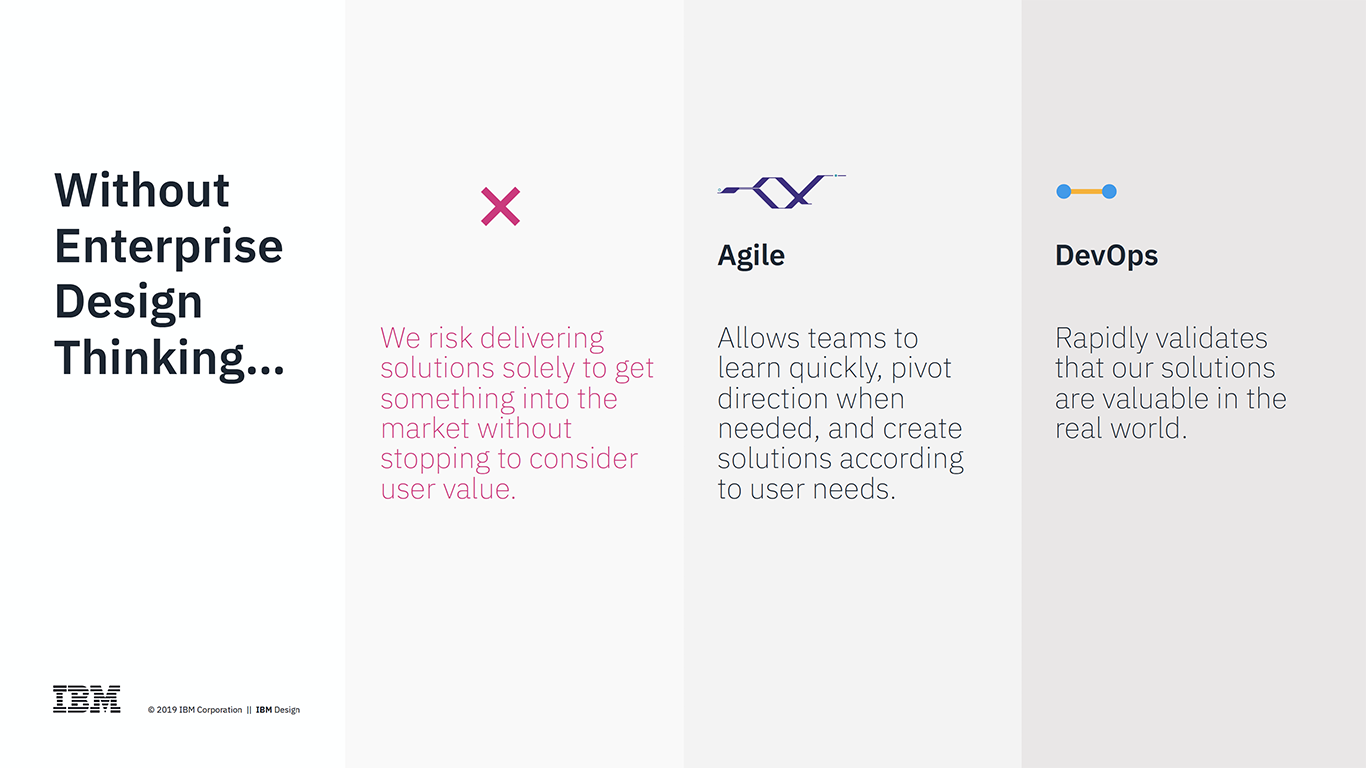 Without Enterprise Design Thinking...

We risk delivering solutions solely to get something into the market without stopping to consider user value.

Agile

Allows teams to learn quickly, pivot direction when needed, and create solutions according to user needs.

DevOps

Rapidly validates that our solutions are valuable in the real world.

IBM

© 2019 IBM Corporation || IBM Design